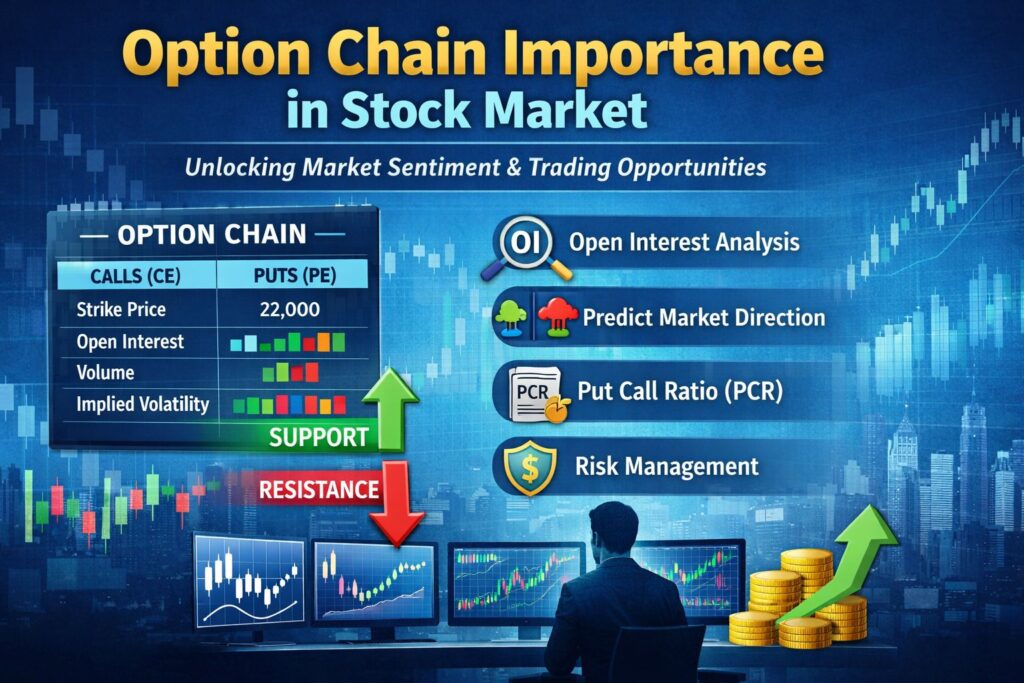 Option Chain Importance in Stock Market

Unlocking Market Sentiment & Trading Opportunities

— OPTION CHAIN —

| CALLS (CE) | PUTS (PE) |
|---|---|
| Strike Price | 22,000 |
| Open Interest | |
| Volume | |
| Implied Volatility | |

SUPPORT

RESISTANCE

OI Open Interest Analysis

Predict Market Direction

PCR Put Call Ratio (PCR)

$ Risk Management